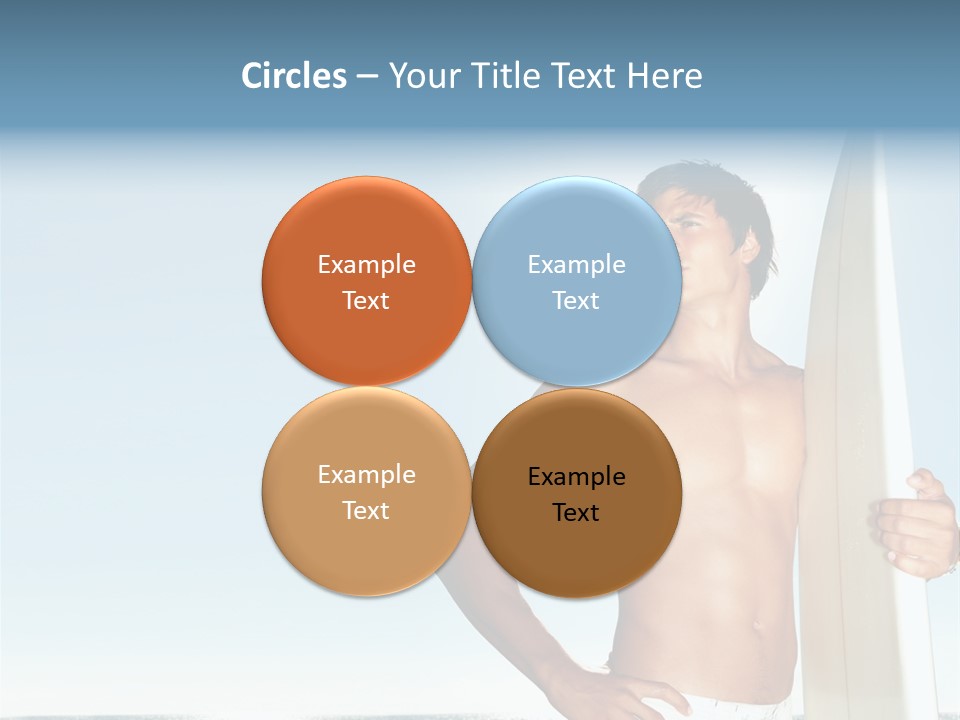 Circles – Your Title Text Here

Example Text

Example Text

Example Text

Example Text